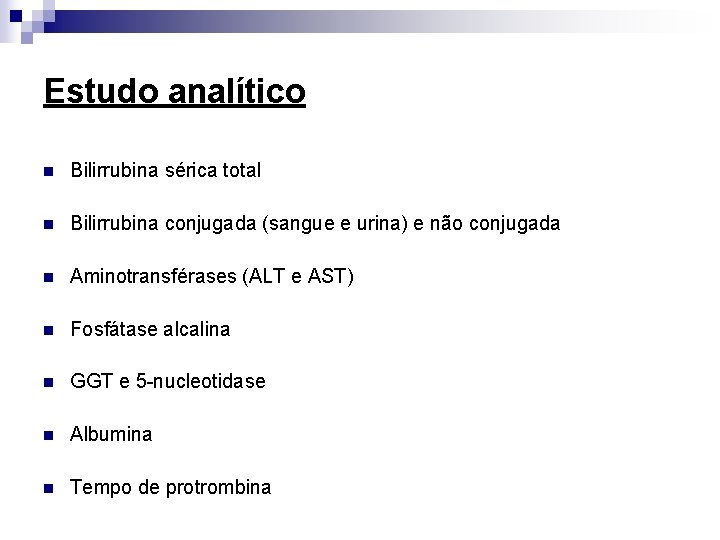 Estudo analítico

Bilirrubina sérica total

Bilirrubina conjugada (sangue e urina) e não conjugada

Aminotransférases (ALT e AST)

Fosfátase alcalina

GGT e 5-nucleotidase

Albumina

Tempo de protrombina